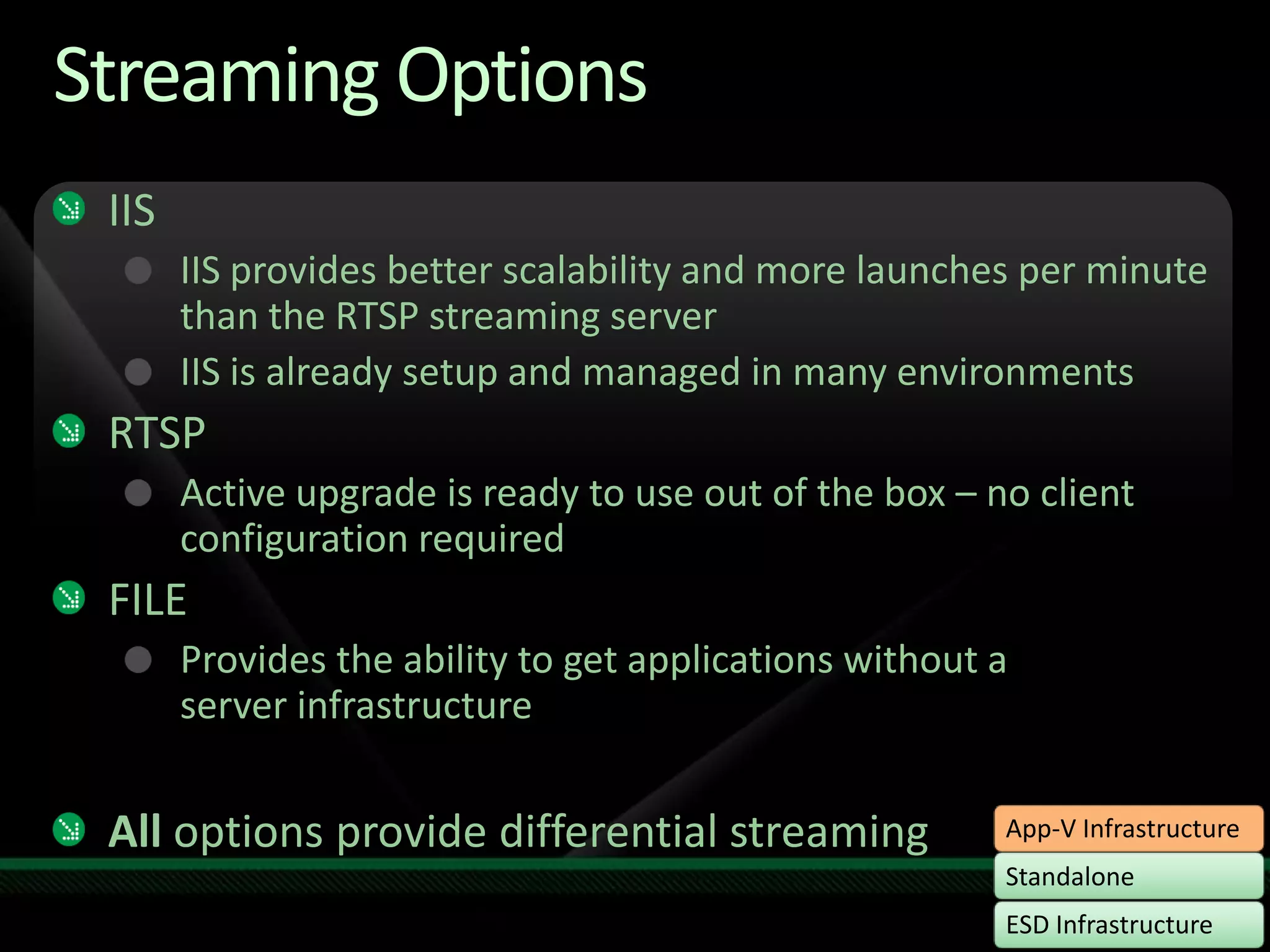 Streaming Options

IIS

IIS provides better scalability and more launches per minute than the RTSP streaming server

IIS is already setup and managed in many environments

RTSP

Active upgrade is ready to use out of the box – no client configuration required

FILE

Provides the ability to get applications without a server infrastructure

All options provide differential streaming

App-V Infrastructure

Standalone

ESD Infrastructure